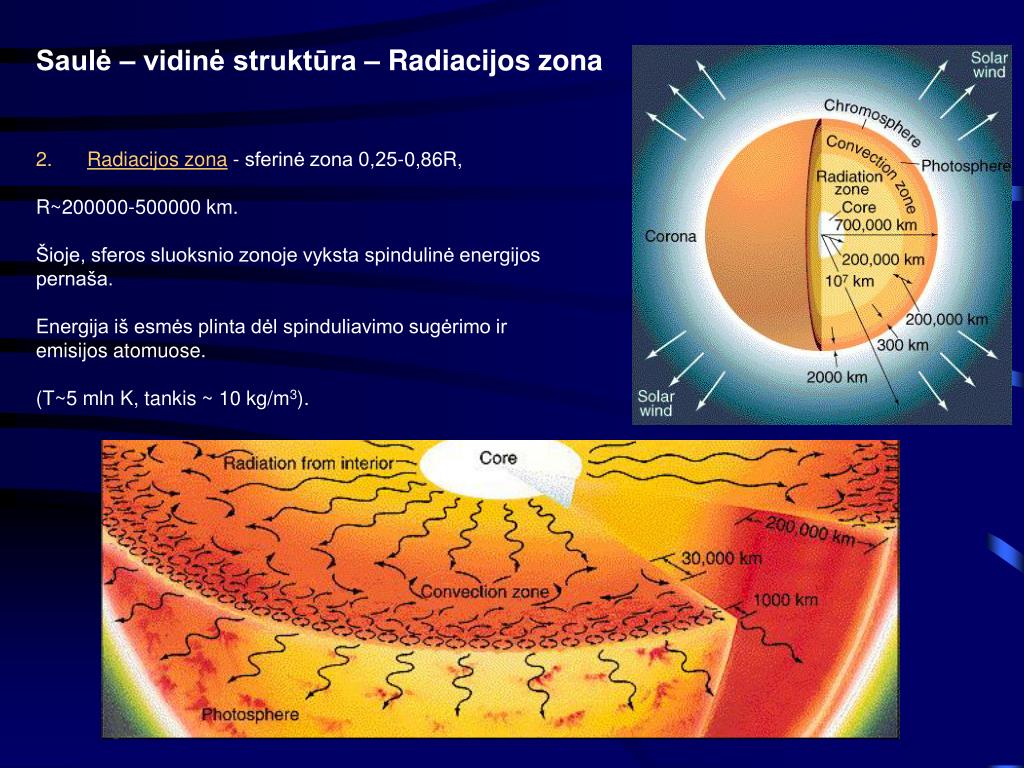 Saulė – vidinė struktūra – Radiacijos zona

2. Radiacijos zona - sferinė zona 0,25-0,86R,

R~200000-500000 km.

Šioje, sferos sluoksnio zonoje vyksta spindulinė energijos pernaša.

Energija iš esmės plinta dėl spinduliavimo sugėrimo ir emisijos atomuose.

(T~5 mln K, tankis ~ 10 kg/m$^3$).

Solar wind
Chromosphere
Convection zone
Photosphere
Radiation zone
Core
700,000 km
Corona
200,000 km
$10^7$ km
200,000 km
300 km
2000 km
Solar wind

Radiation from interior
Core
200,000 km
30,000 km
Convection zone
1000 km
Photosphere